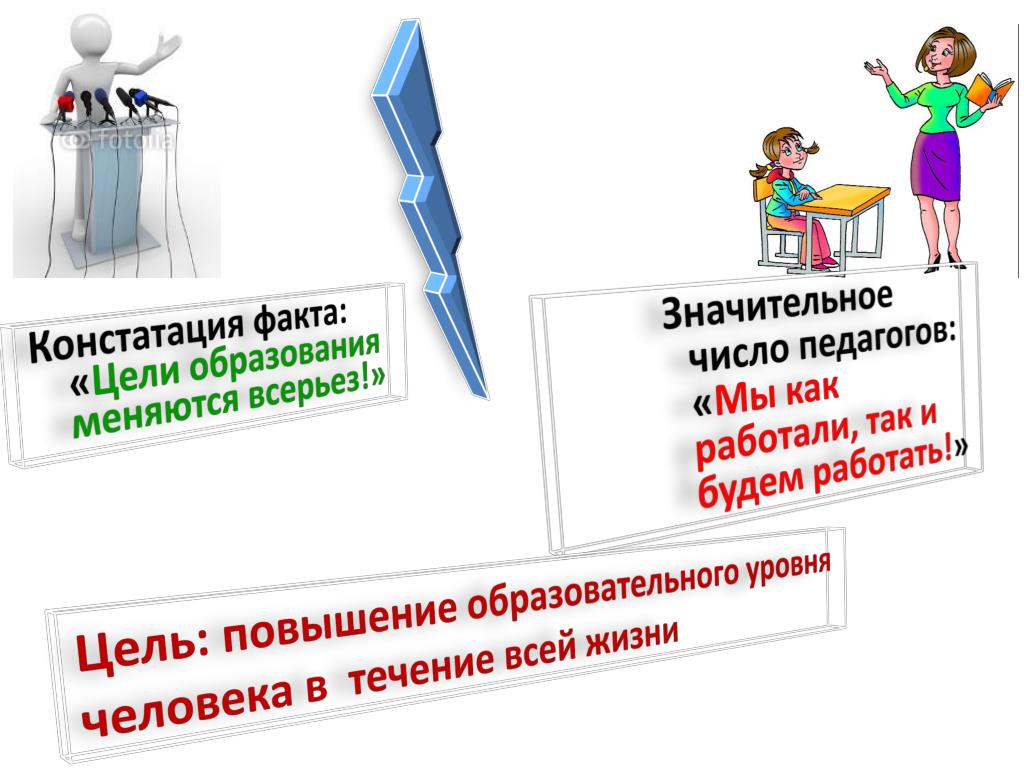 © fotolia

Констатация факта:
«Цели образования меняются всерьез!»

Значительное число педагогов:
«Мы как работали, так и будем работать!»

Цель: повышение образовательного уровня человека в течение всей жизни